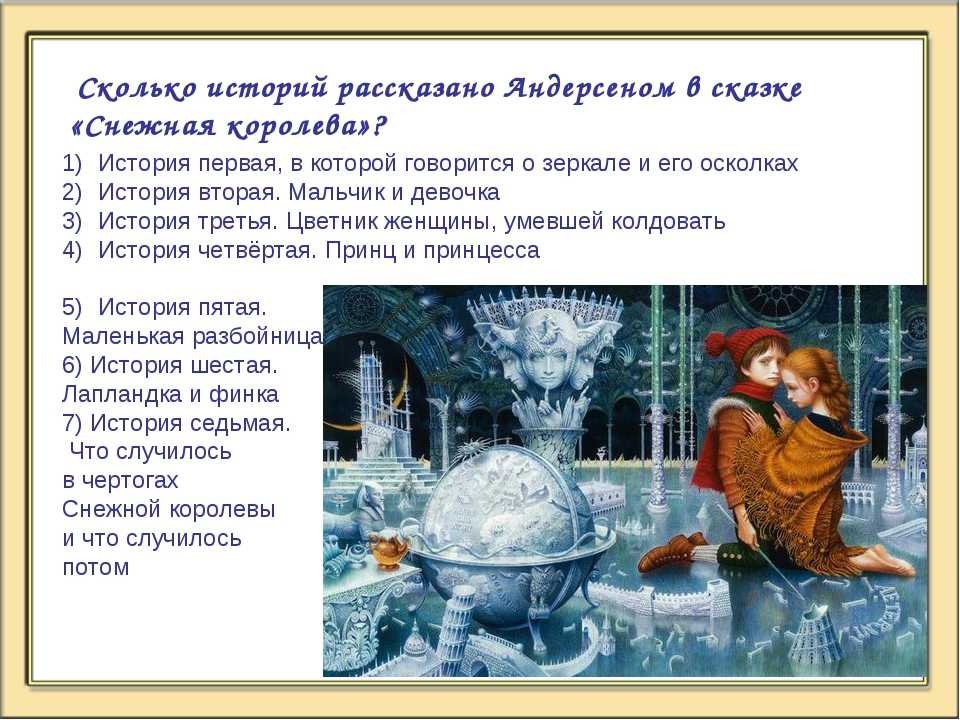 Сколько историй рассказано Андерсеном в сказке «Снежная королева»?

1) История первая, в которой говорится о зеркале и его осколках
2) История вторая. Мальчик и девочка
3) История третья. Цветник женщины, умевшей колдовать
4) История четвёртая. Принц и принцесса

5) История пятая. Маленькая разбойница
6) История шестая. Лапландка и финка
7) История седьмая. Что случилось в чертогах Снежной королевы и что случилось потом